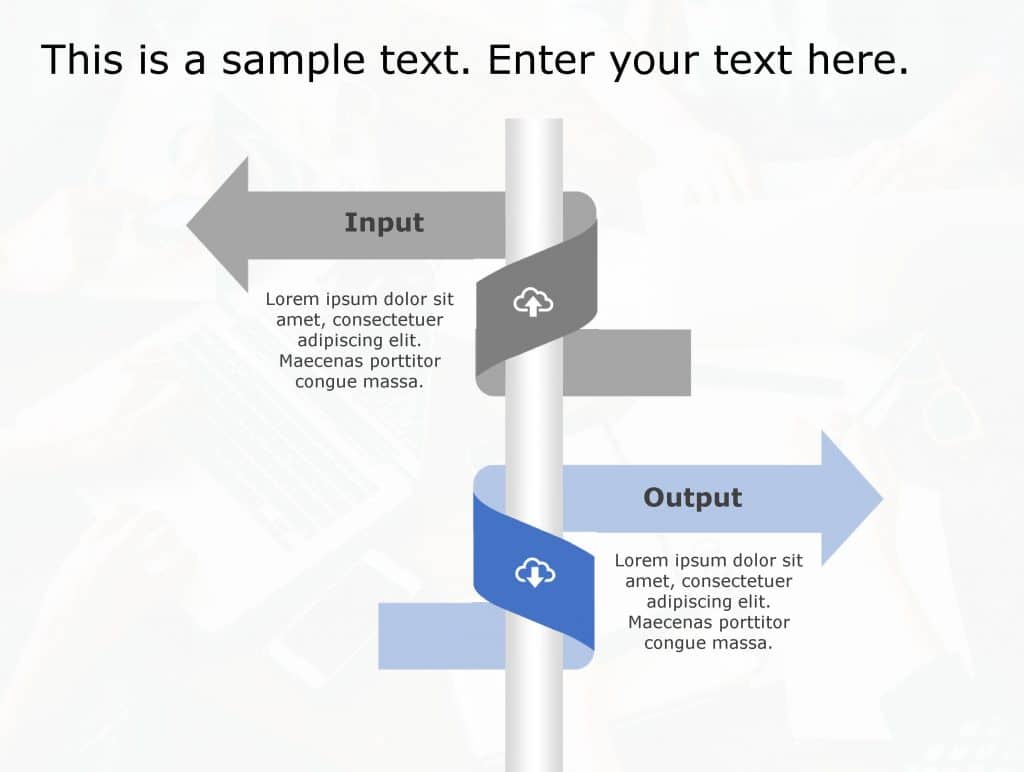 This is a sample text. Enter your text here.

Input

Lorem ipsum dolor sit amet, consectetuer adipiscing elit. Maecenas porttitor congue massa.

Output

Lorem ipsum dolor sit amet, consectetuer adipiscing elit. Maecenas porttitor congue massa.